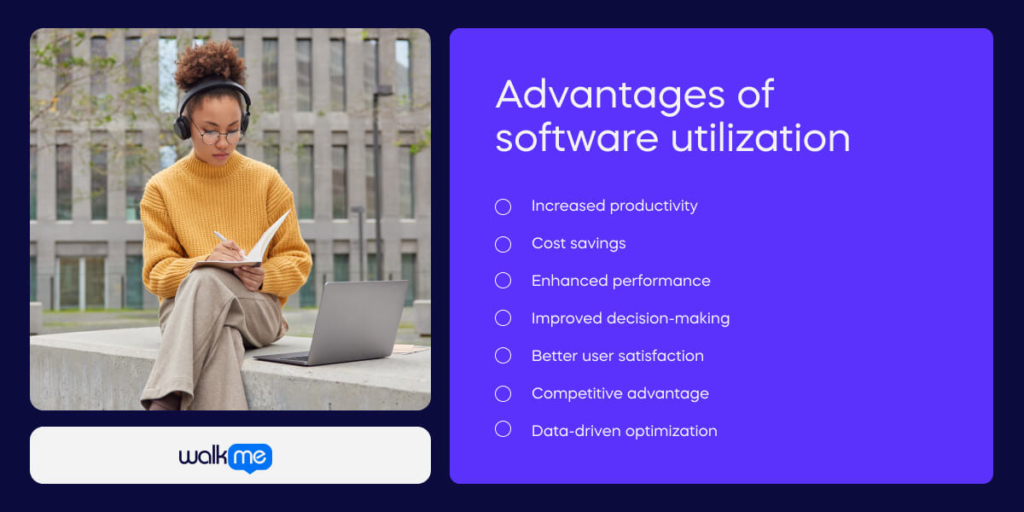 walkme

Advantages of software utilization

Increased productivity

Cost savings

Enhanced performance

Improved decision-making

Better user satisfaction

Competitive advantage

Data-driven optimization